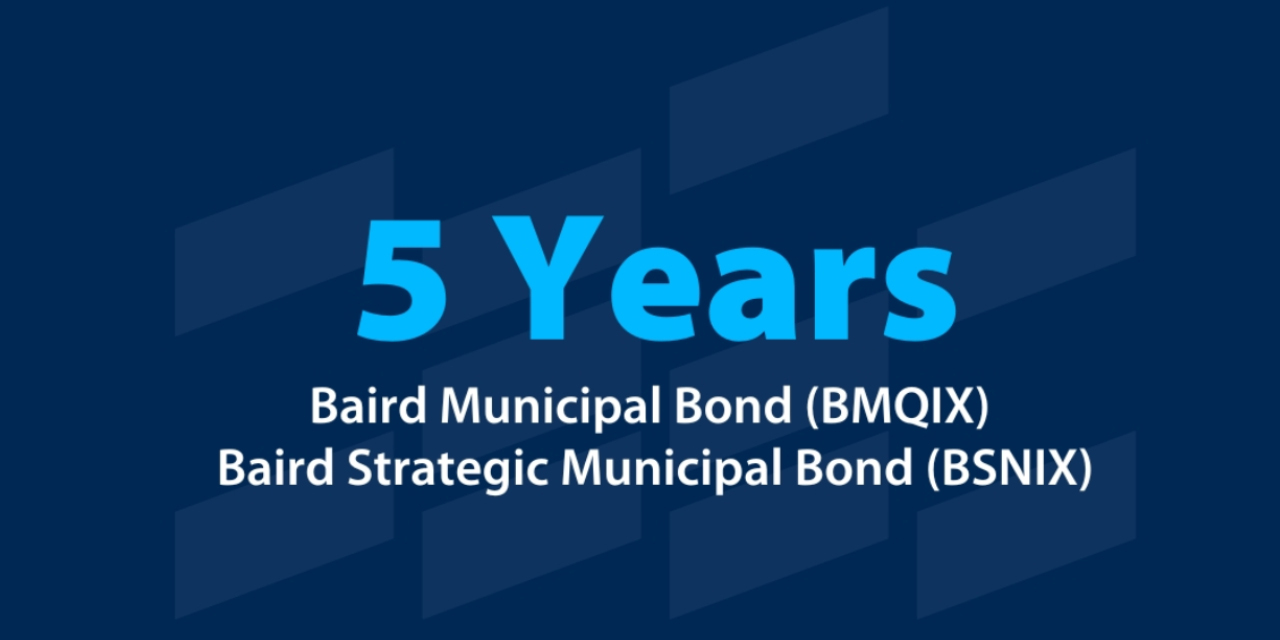 5 Years

Baird Municipal Bond (BMQIX)
Baird Strategic Municipal Bond (BSNIX)